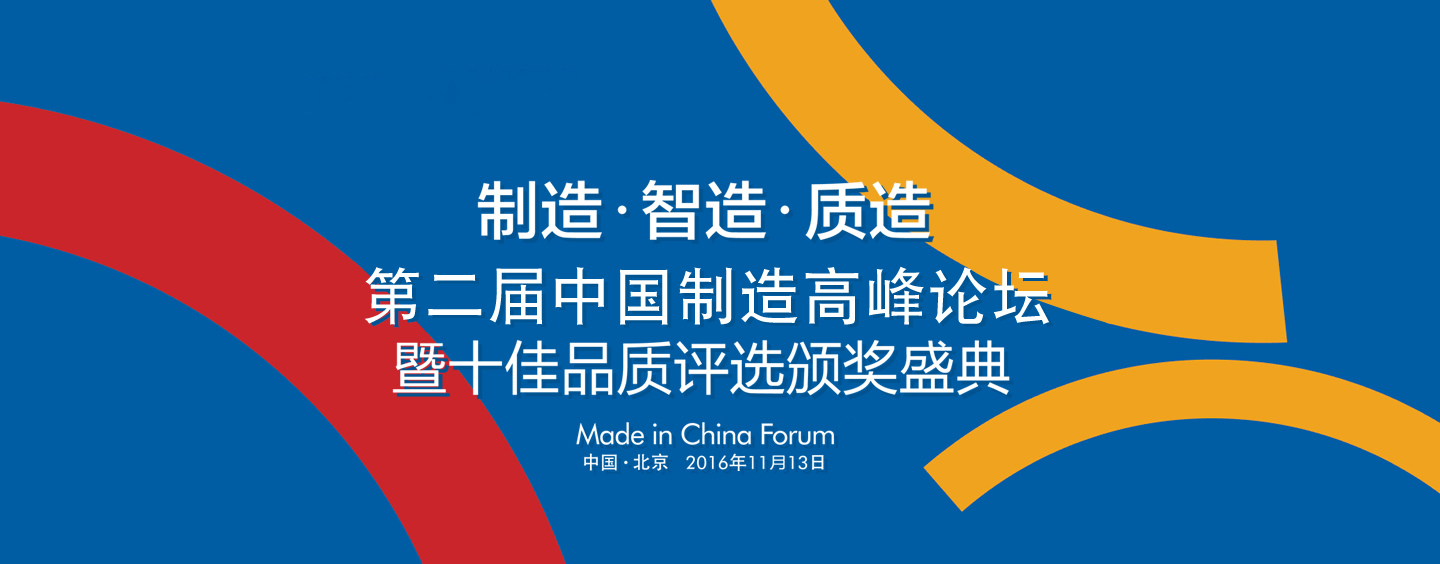 制造·智造·质造
第二届中国制造高峰论坛
暨十佳品质评选颁奖盛典
Made in China Forum
中国·北京 2016年11月13日